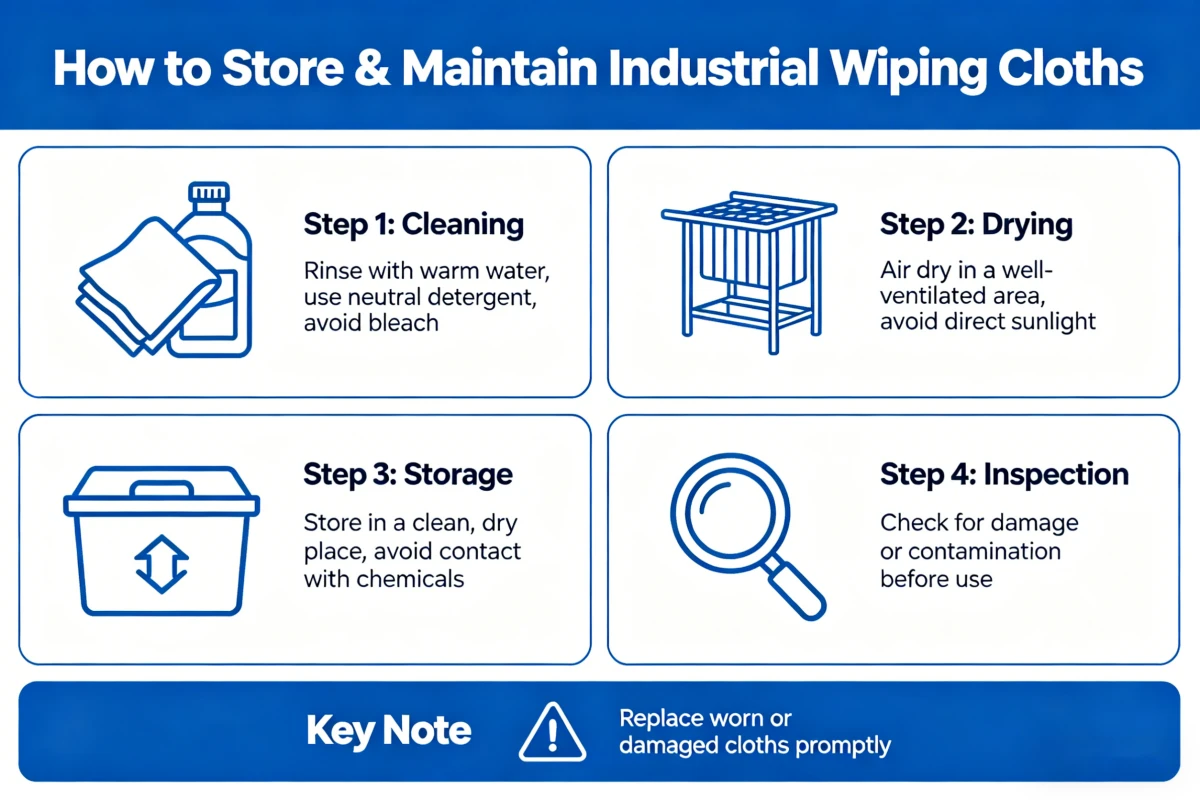 How to Store & Maintain Industrial Wiping Cloths

Step 1: Cleaning

Rinse with warm water, use neutral detergent, avoid bleach

Step 2: Drying

Air dry in a well-ventilated area, avoid direct sunlight

Step 3: Storage

Store in a clean, dry place, avoid contact with chemicals

Step 4: Inspection

Check for damage or contamination before use

Key Note

Replace worn or damaged cloths promptly